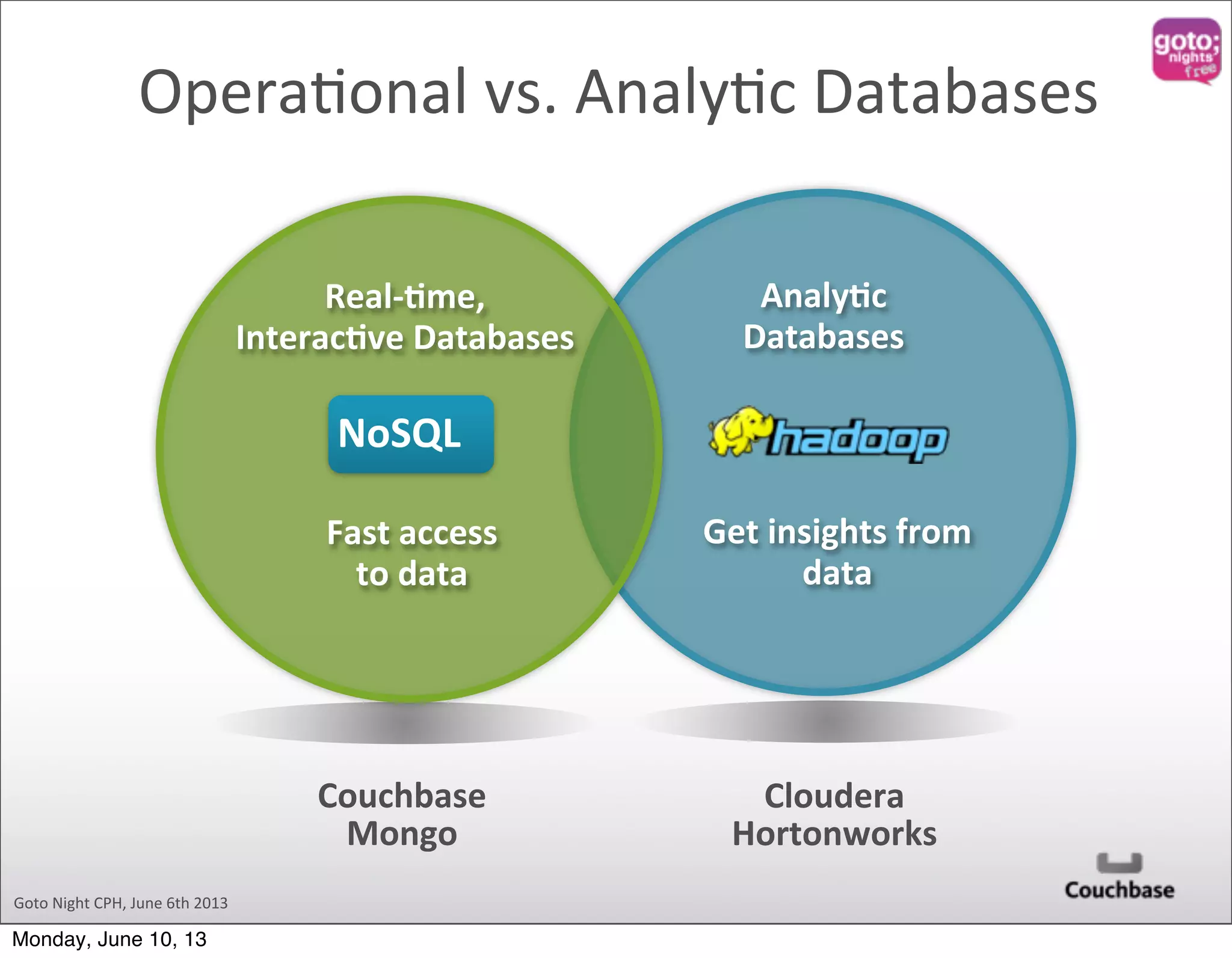 goto; nights free

Operational vs. Analytic Databases

Real-time, Interactive Databases

NoSQL

Fast access to data

Analytic Databases

hadoop

Get insights from data

Couchbase
Mongo

Cloudera
Hortonworks

Couchbase

Goto Night CPH, June 6th 2013

Monday, June 10, 13